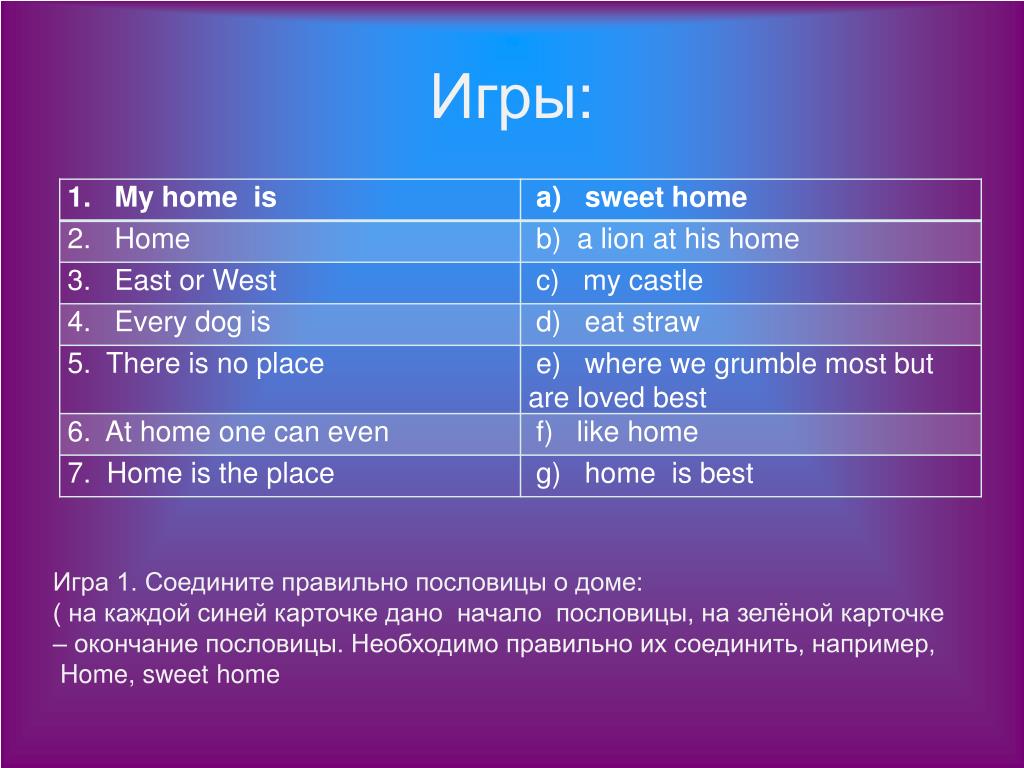 Игры:

| 1. My home is | a) sweet home |
|---|---|
| 2. Home | b) a lion at his home |
| 3. East or West | c) my castle |
| 4. Every dog is | d) eat straw |
| 5. There is no place | e) where we grumble most but are loved best |
| 6. At home one can even | f) like home |
| 7. Home is the place | g) home is best |

Игра 1. Соедините правильно пословицы о доме:
( на каждой синей карточке дано начало пословицы, на зелёной карточке – окончание пословицы. Необходимо правильно их соединить, например, Home, sweet home